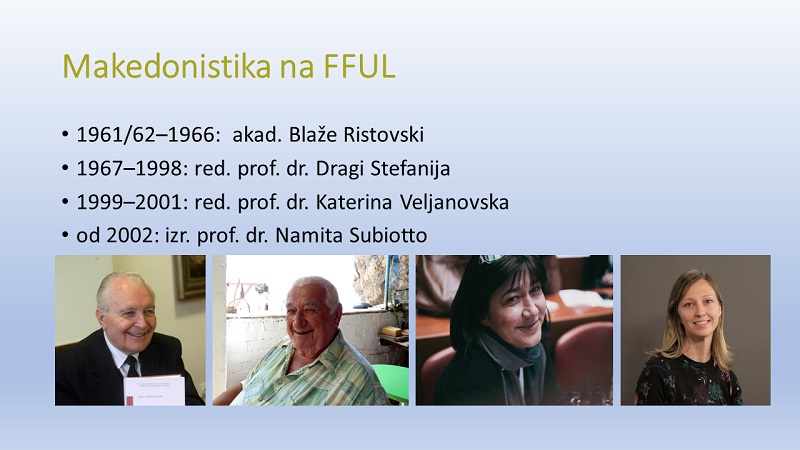 Makedonistika na FFUL

• 1961/62–1966: akad. Blaže Ristovski
• 1967–1998: red. prof. dr. Dragi Stefanija
• 1999–2001: red. prof. dr. Katerina Veljanovska
• od 2002: izr. prof. dr. Namita Subiotto